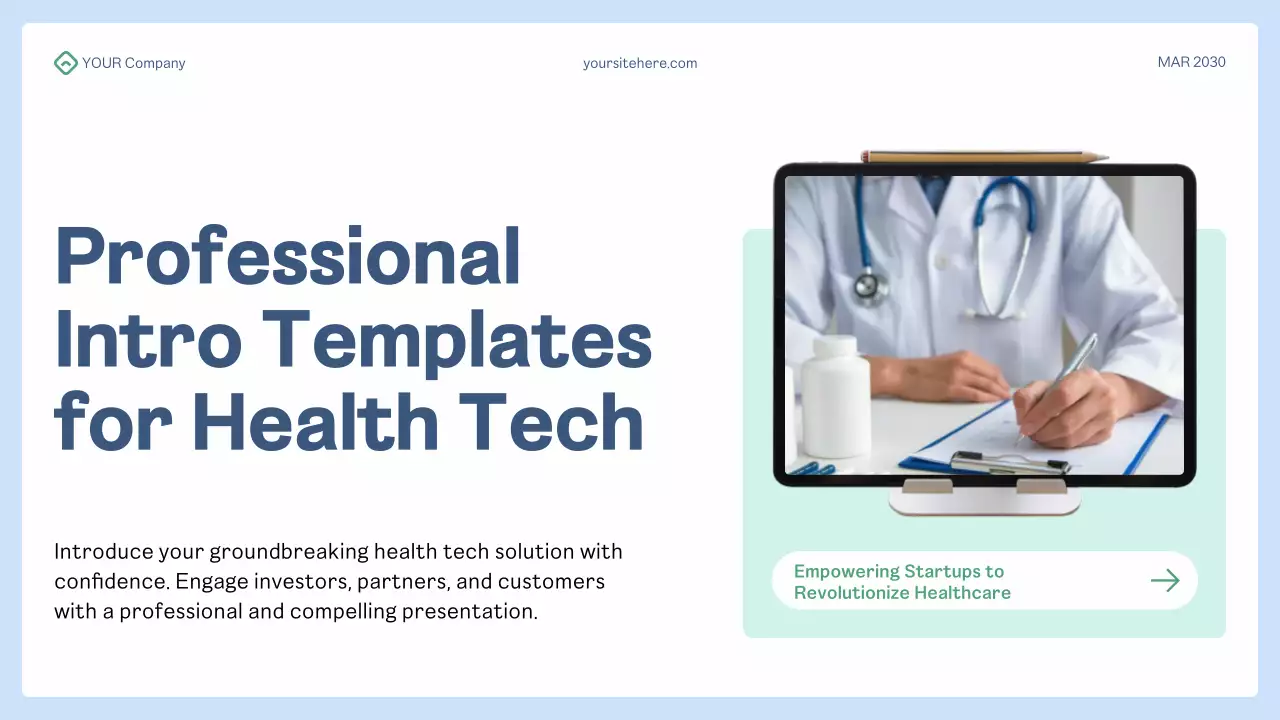 YOUR Company

yoursitehere.com

MAR 2030

Professional Intro Templates for Health Tech

Introduce your groundbreaking health tech solution with confidence. Engage investors, partners, and customers with a professional and compelling presentation.

Empowering Startups to Revolutionize Healthcare